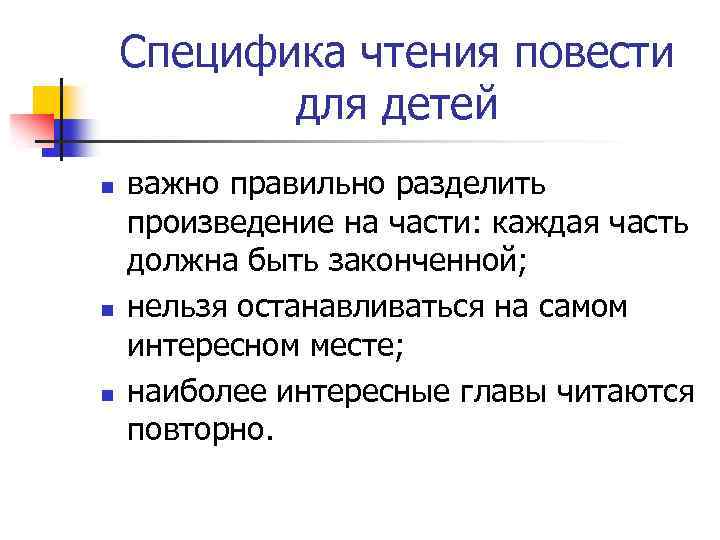 Специфика чтения повести для детей

- важно правильно разделить произведение на части: каждая часть должна быть законченной;
- нельзя останавливаться на самом интересном месте;
- наиболее интересные главы читаются повторно.